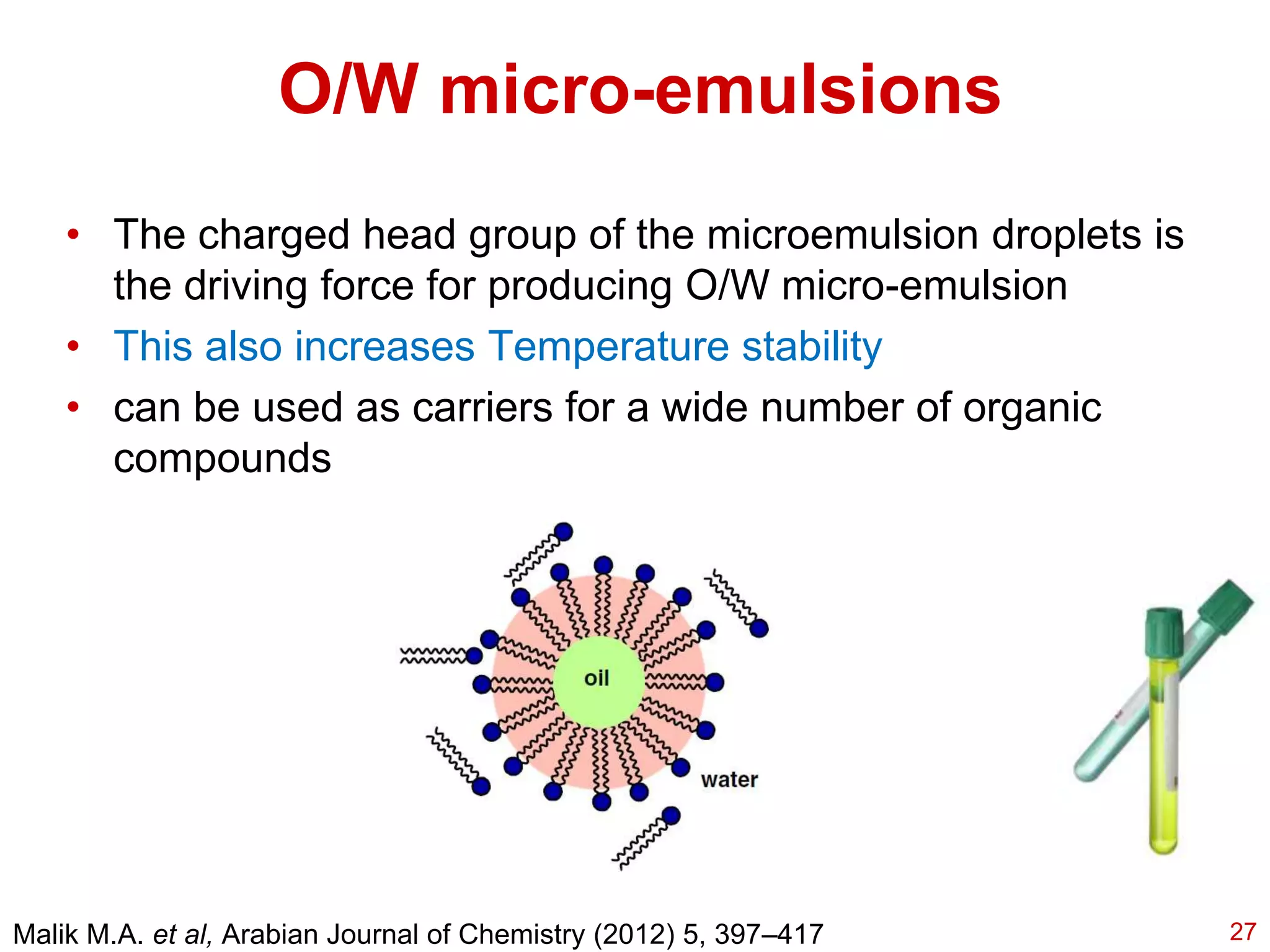 O/W micro-emulsions

• The charged head group of the microemulsion droplets is the driving force for producing O/W micro-emulsion
• This also increases Temperature stability
• can be used as carriers for a wide number of organic compounds

oil

water

Malik M.A. et al, Arabian Journal of Chemistry (2012) 5, 397–417

27